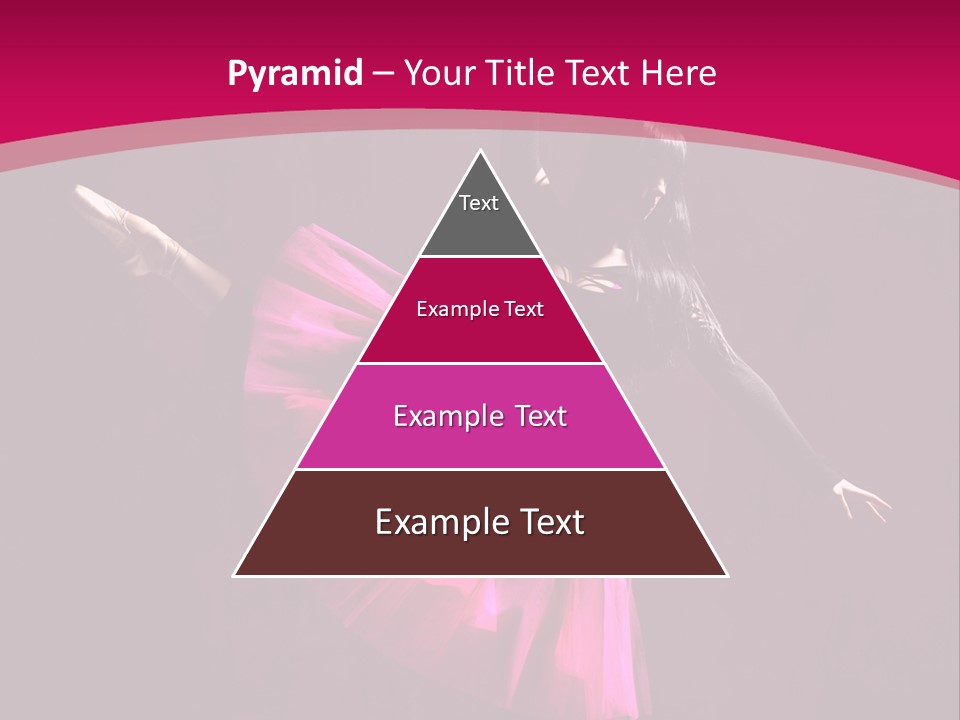 Pyramid – Your Title Text Here

Text

Example Text

Example Text

Example Text